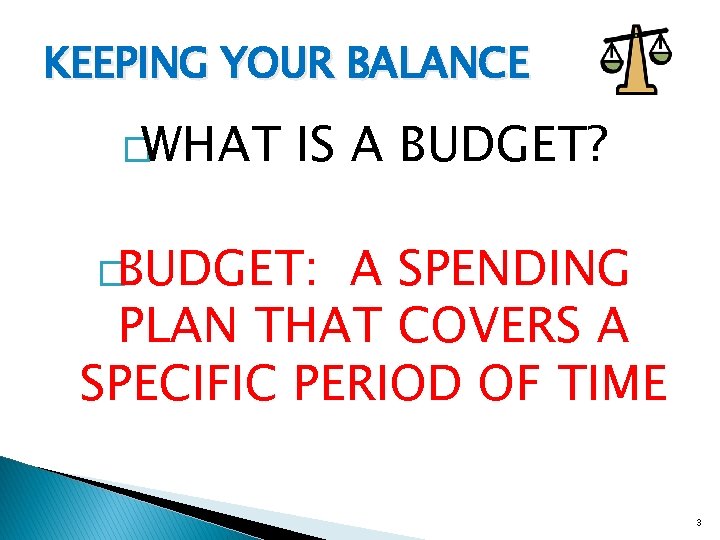 KEEPING YOUR BALANCE

WHAT IS A BUDGET?

BUDGET: A SPENDING PLAN THAT COVERS A SPECIFIC PERIOD OF TIME

3